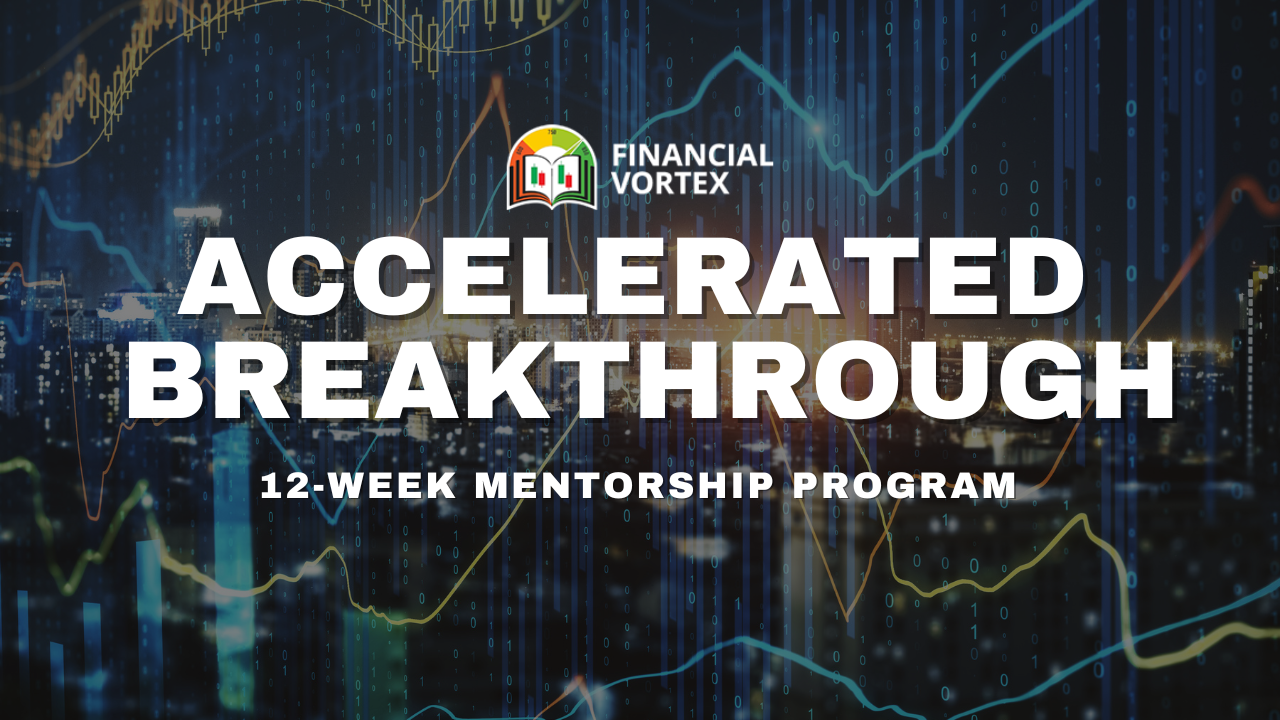 FINANCIAL VORTEX

ACCELERATED BREAKTHROUGH

12-WEEK MENTORSHIP PROGRAM